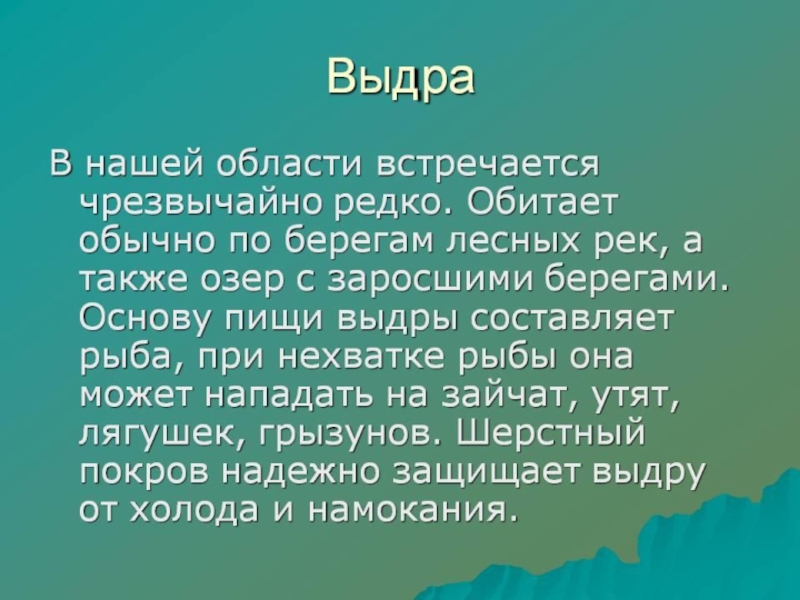 Выдра

В нашей области встречается чрезвычайно редко. Обитает обычно по берегам лесных рек, а также озер с заросшими берегами. Основу пищи выдры составляет рыба, при нехватке рыбы она может нападать на зайчат, утят, лягушек, грызунов. Шерстный покров надежно защищает выдру от холода и намокания.